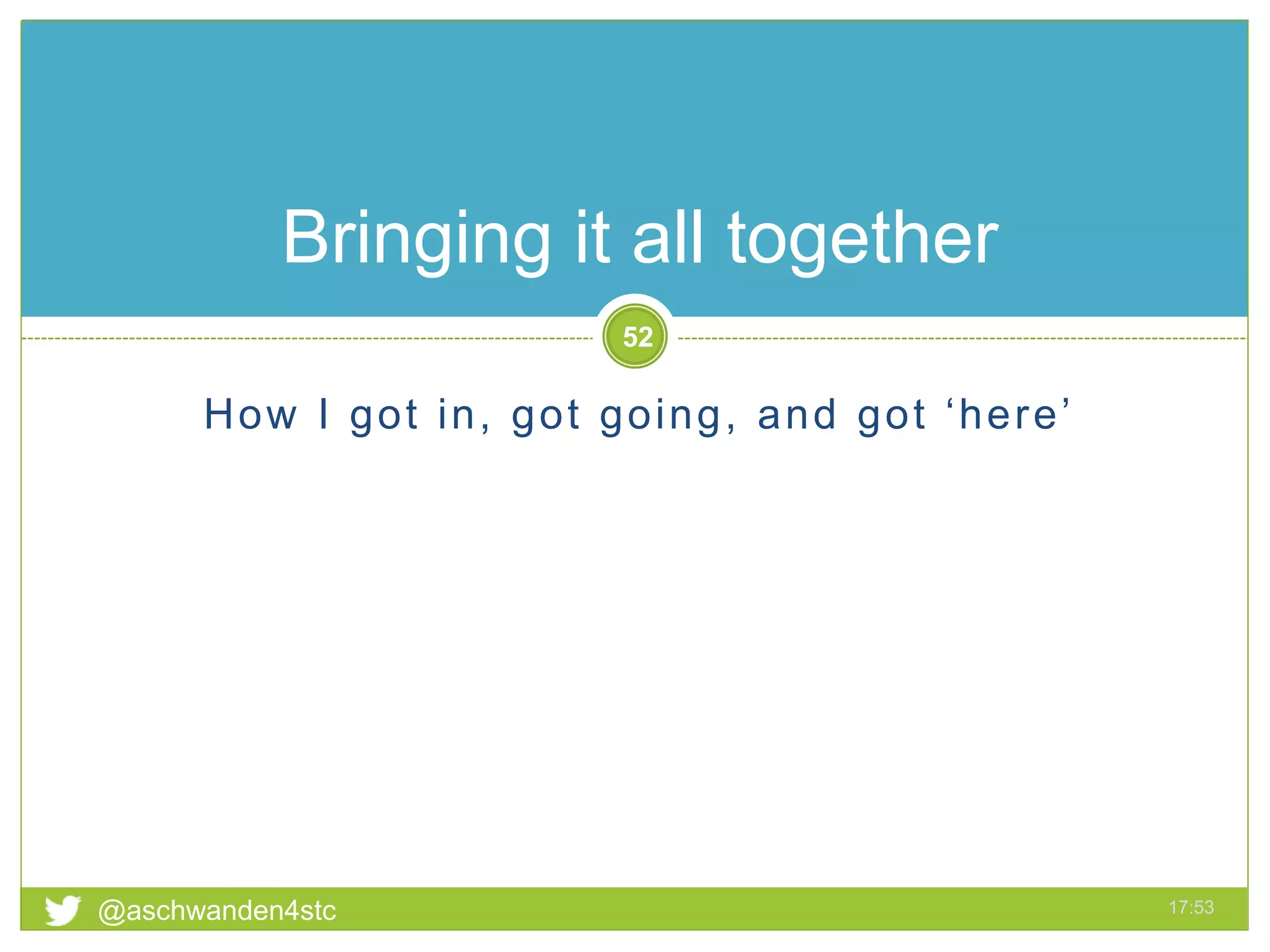 Bringing it all together

52

How I got in, got going, and got ‘here’

@aschwanden4stc

17:53